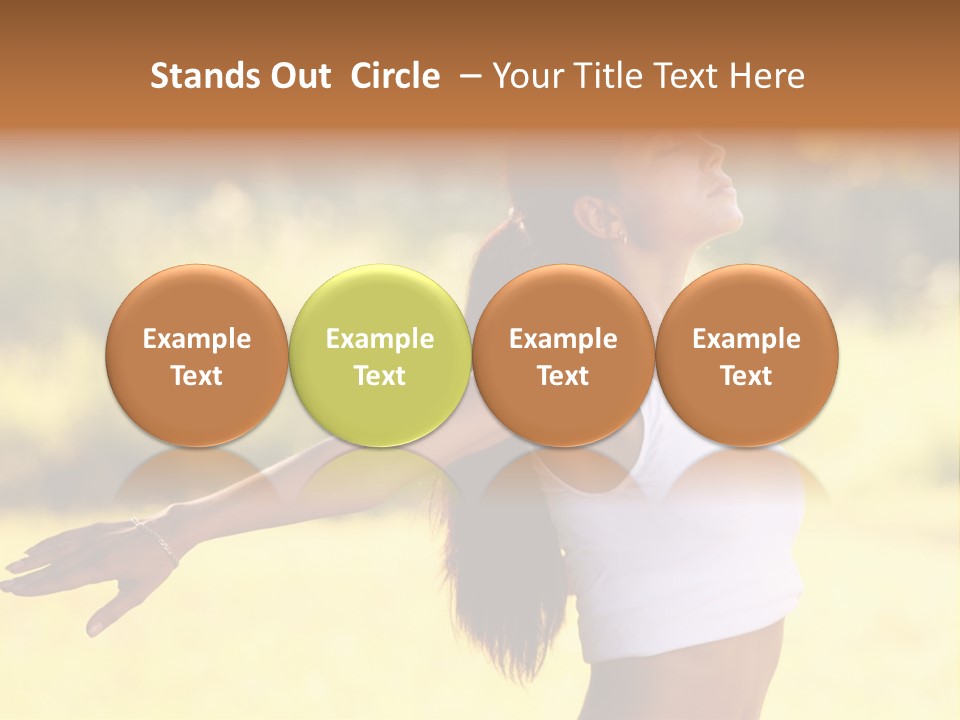 Stands Out Circle – Your Title Text Here

Example Text

Example Text

Example Text

Example Text